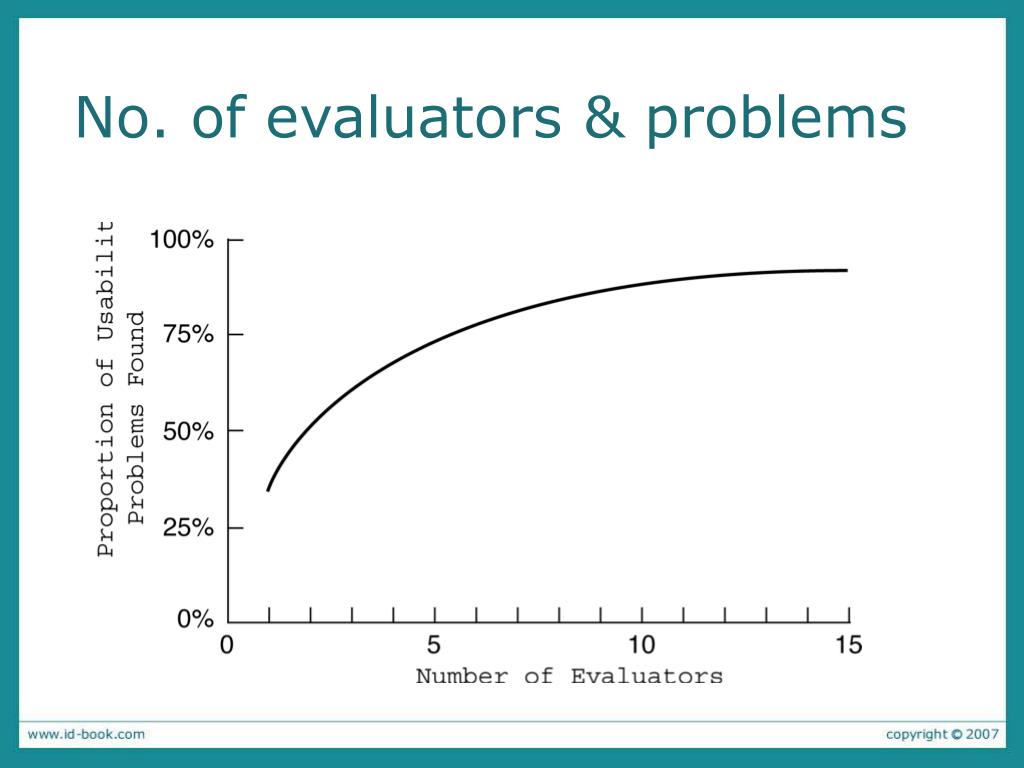 No. of evaluators & problems

Proportion of Usabilit Problems Found

100%
75%
50%
25%
0%

0
5
10
15

Number of Evaluators

www.id-book.com

copyright © 2007